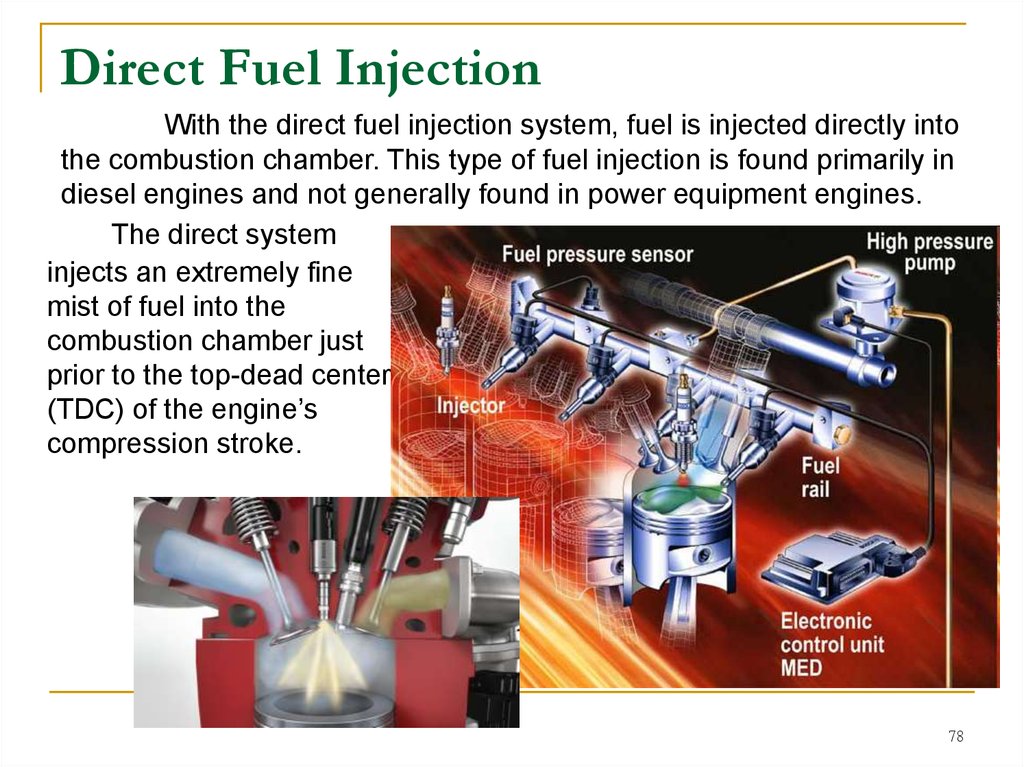 Direct Fuel Injection

With the direct fuel injection system, fuel is injected directly into the combustion chamber. This type of fuel injection is found primarily in diesel engines and not generally found in power equipment engines.

The direct system injects an extremely fine mist of fuel into the combustion chamber just prior to the top-dead center (TDC) of the engine's compression stroke.

Fuel pressure sensor

High pressure pump

Injector

Fuel rail

Electronic control unit MED

78